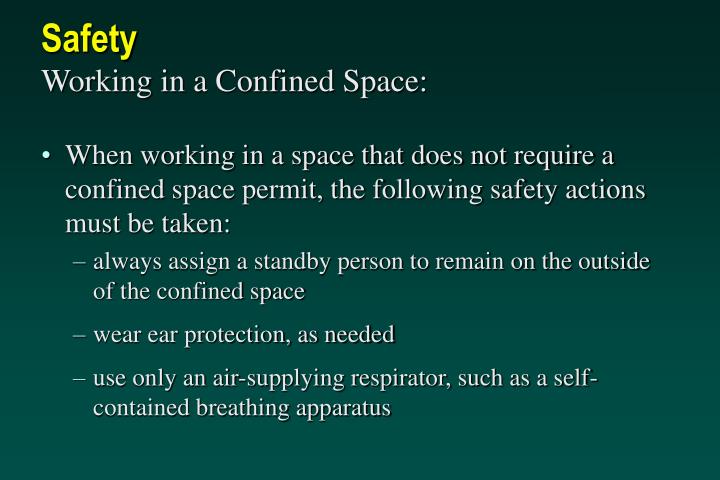 Safety
Working in a Confined Space:

• When working in a space that does not require a confined space permit, the following safety actions must be taken:
– always assign a standby person to remain on the outside of the confined space
– wear ear protection, as needed
– use only an air-supplying respirator, such as a self-contained breathing apparatus